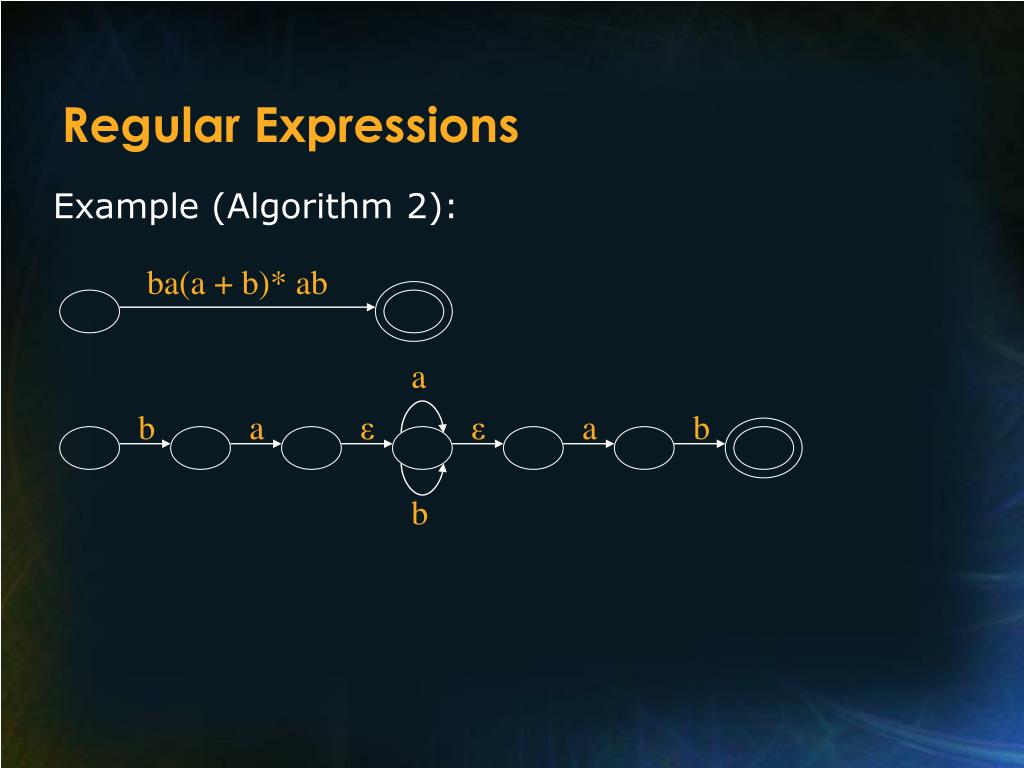 Regular Expressions

Example (Algorithm 2):

ba(a + b)* ab

a

b a ε ε a b

b